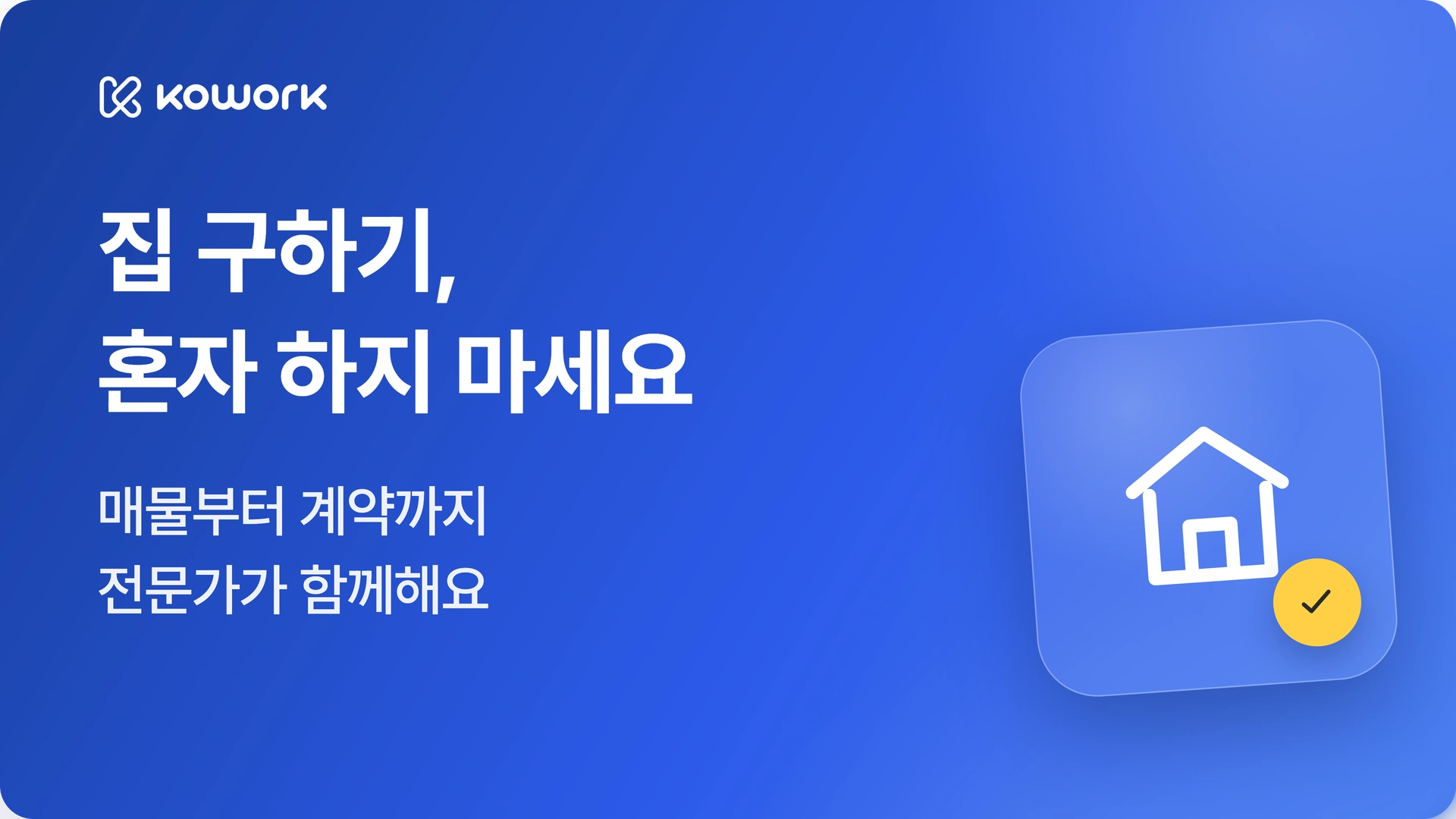 kowork

집 구하기,
혼자 하지 마세요

매물부터 계약까지
전문가가 함께해요